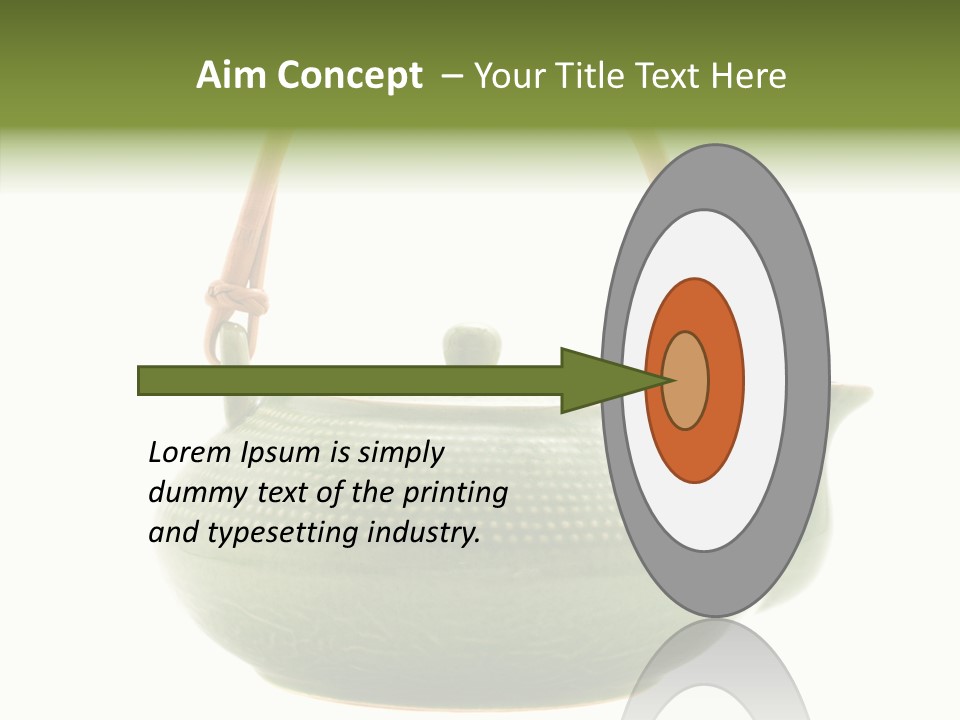 Aim Concept – Your Title Text Here

Lorem Ipsum is simply dummy text of the printing and typesetting industry.